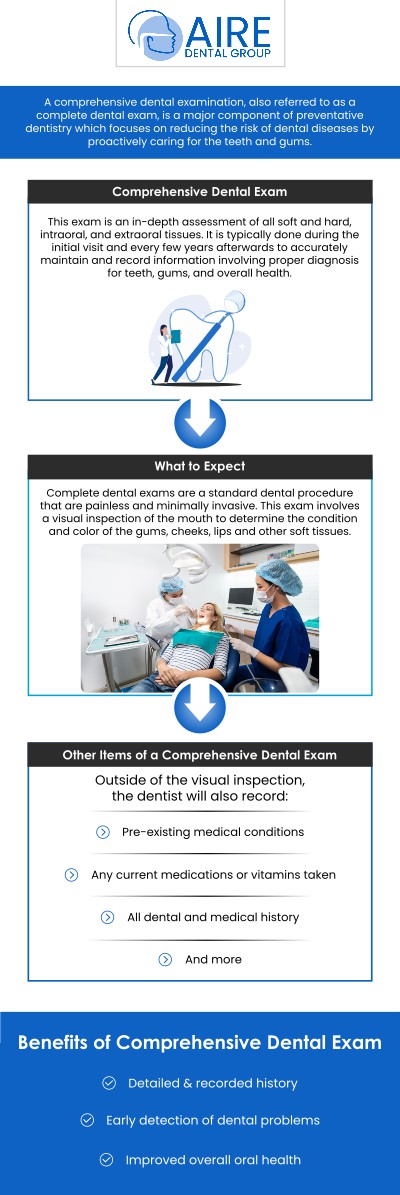 AIRE
DENTAL GROUP

A comprehensive dental examination, also referred to as a complete dental exam, is a major component of preventative dentistry which focuses on reducing the risk of dental diseases by proactively caring for the teeth and gums.

Comprehensive Dental Exam

This exam is an in-depth assessment of all soft and hard, intraoral, and extraoral tissues. It is typically done during the initial visit and every few years afterwards to accurately maintain and record information involving proper diagnosis for teeth, gums, and overall health.

What to Expect

Complete dental exams are a standard dental procedure that are painless and minimally invasive. This exam involves a visual inspection of the mouth to determine the condition and color of the gums, cheeks, lips and other soft tissues.

Other Items of a Comprehensive Dental Exam

Outside of the visual inspection, the dentist will also record:

Pre-existing medical conditions

Any current medications or vitamins taken

All dental and medical history

And more

Benefits of Comprehensive Dental Exam

Detailed & recorded history

Early detection of dental problems

Improved overall oral health